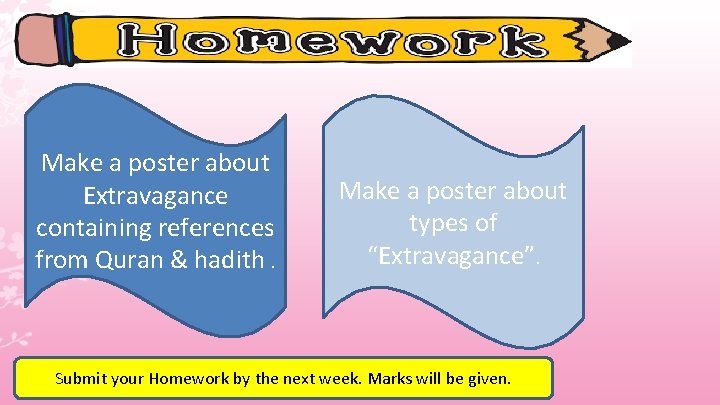 Homework

Make a poster about Extravagance containing references from Quran & hadith .

Make a poster about types of “Extravagance”.

Submit your Homework by the next week. Marks will be given.